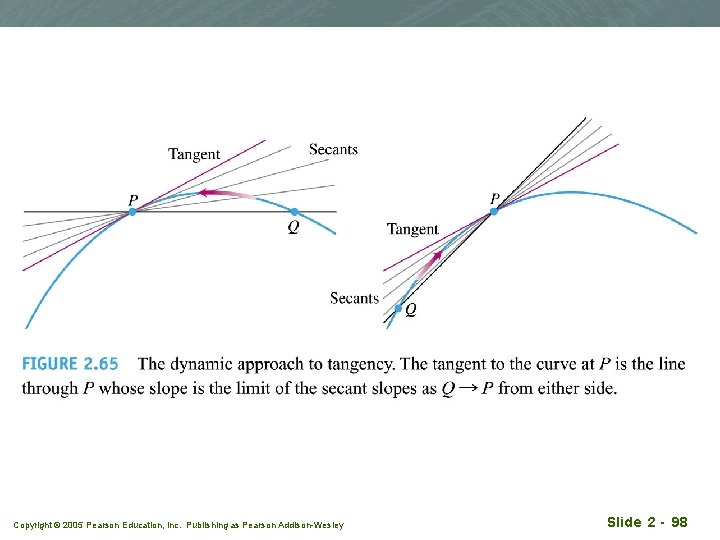 Tangent

Secants

$P$

$Q$

$P$

Tangent

Secants

$Q$

FIGURE 2.65 The dynamic approach to tangency. The tangent to the curve at $P$ is the line through $P$ whose slope is the limit of the secant slopes as $Q \to P$ from either side.

Copyright © 2005 Pearson Education, Inc. Publishing as Pearson Addison-Wesley

Slide 2 - 98